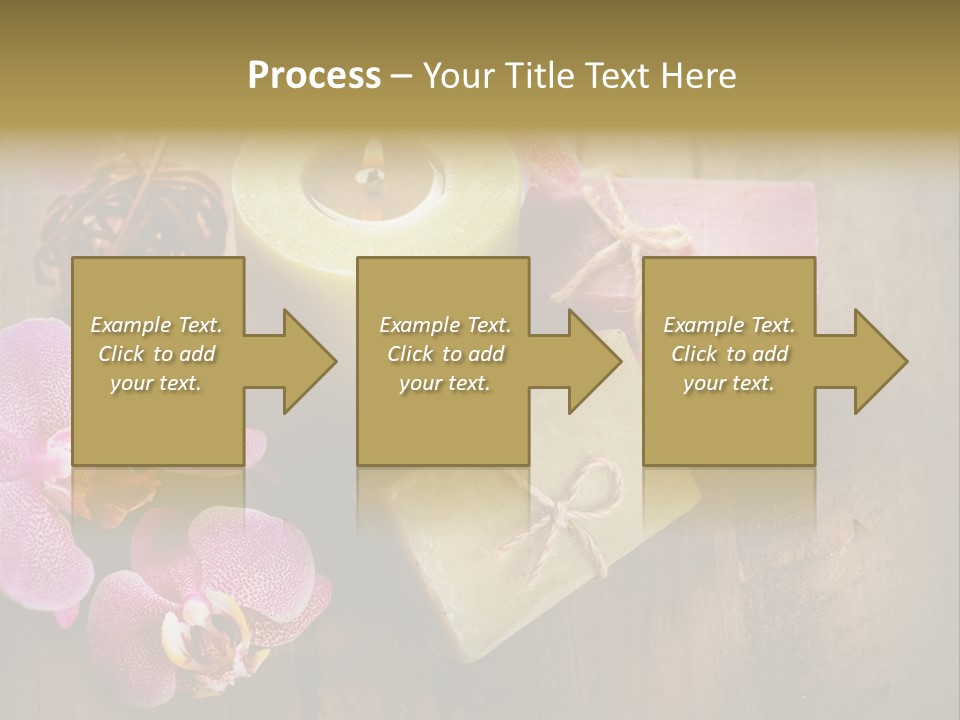 Process – Your Title Text Here

Example Text. Click to add your text.

Example Text. Click to add your text.

Example Text. Click to add your text.